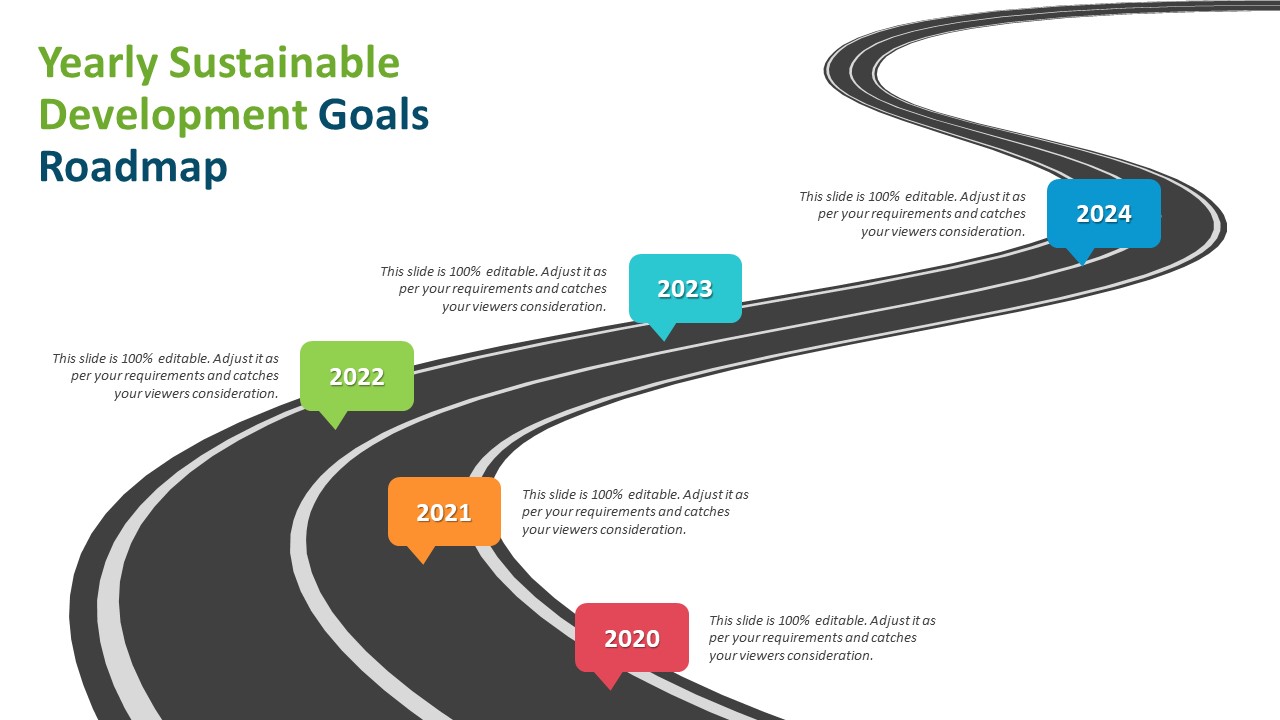 Yearly Sustainable Development Goals Roadmap

This slide is 100% editable. Adjust it as per your requirements and catches your viewers consideration.

2024

This slide is 100% editable. Adjust it as per your requirements and catches your viewers consideration.

2023

This slide is 100% editable. Adjust it as per your requirements and catches your viewers consideration.

2022

2021

This slide is 100% editable. Adjust it as per your requirements and catches your viewers consideration.

2020

This slide is 100% editable. Adjust it as per your requirements and catches your viewers consideration.